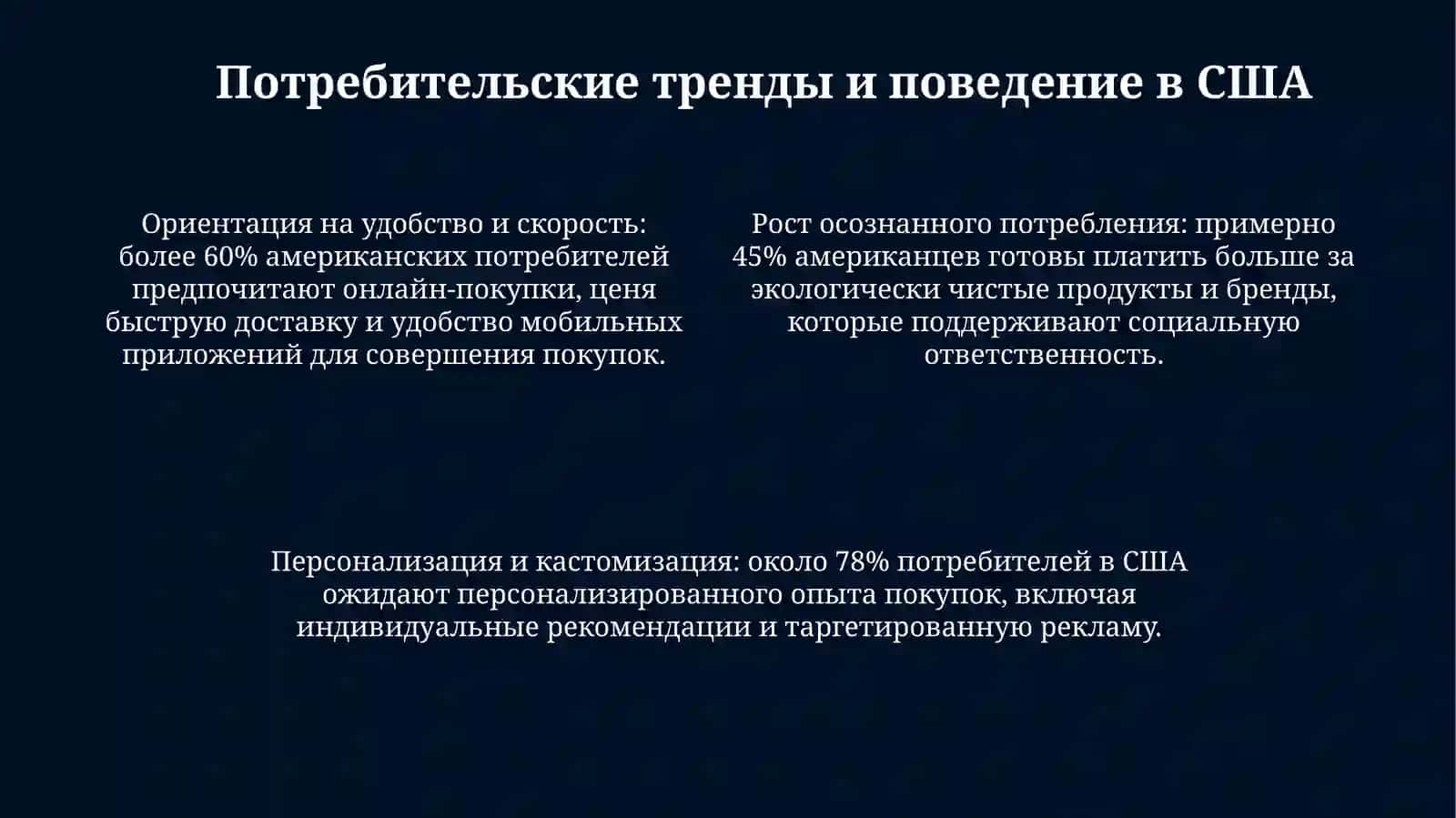 Потребительские тренды и поведение в США

Ориентация на удобство и скорость: более 60% американских потребителей предпочитают онлайн-покупки, ценя быструю доставку и удобство мобильных приложений для совершения покупок.

Рост осознанного потребления: примерно 45% американцев готовы платить больше за экологически чистые продукты и бренды, которые поддерживают социальную ответственность.

Персонализация и кастомизация: около 78% потребителей в США ожидают персонализированного опыта покупок, включая индивидуальные рекомендации и таргетированную рекламу.